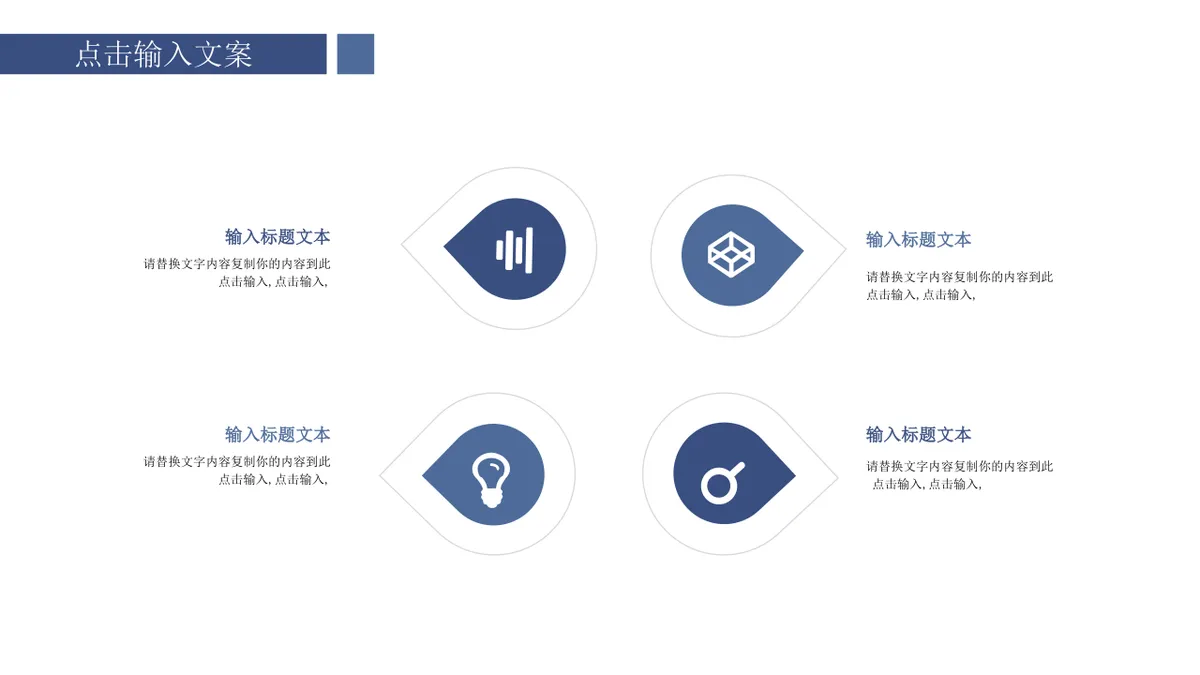 点击输入文案

输入标题文本
请替换文字内容复制你的内容到此点击输入, 点击输入,

输入标题文本
请替换文字内容复制你的内容到此点击输入, 点击输入,

输入标题文本
请替换文字内容复制你的内容到此点击输入, 点击输入,

输入标题文本
请替换文字内容复制你的内容到此点击输入, 点击输入,